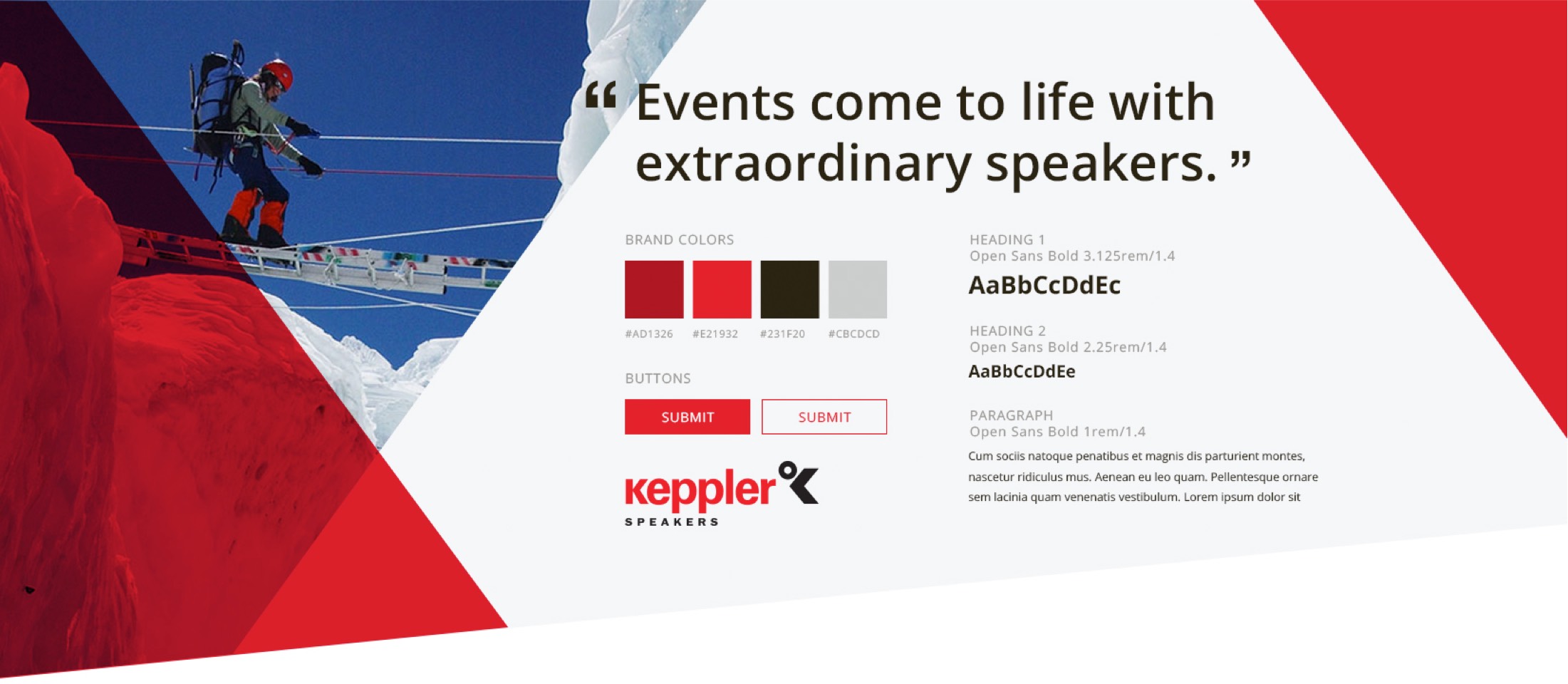 “ Events come to life with extraordinary speakers. ”

BRAND COLORS

#AD1326 #E21932 #231F20 #CBCDCD

BUTTONS

SUBMIT SUBMIT

keppler
SPEAKERS

HEADING 1
Open Sans Bold 3.125rem/1.4
AaBbCcDdEc

HEADING 2
Open Sans Bold 2.25rem/1.4
AaBbCcDdEe

PARAGRAPH
Open Sans Bold 1rem/1.4
Cum sociis natoque penatibus et magnis dis parturient montes, nascetur ridiculus mus. Aenean eu leo quam. Pellentesque ornare sem lacinia quam venenatis vestibulum. Lorem ipsum dolor sit